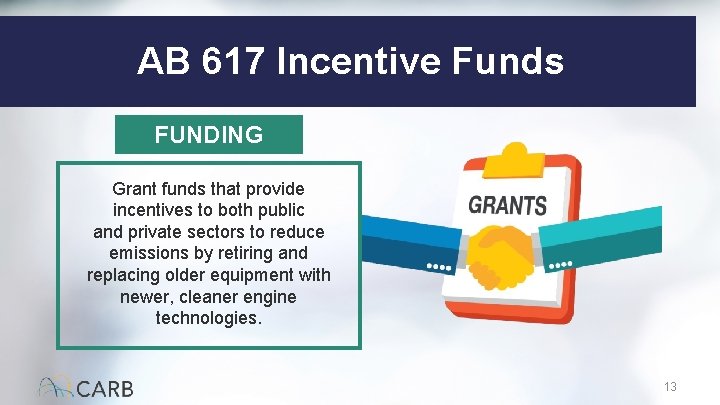 AB 617 Incentive Funds

FUNDING

Grant funds that provide incentives to both public and private sectors to reduce emissions by retiring and replacing older equipment with newer, cleaner engine technologies.

GRANTS

CARB

13